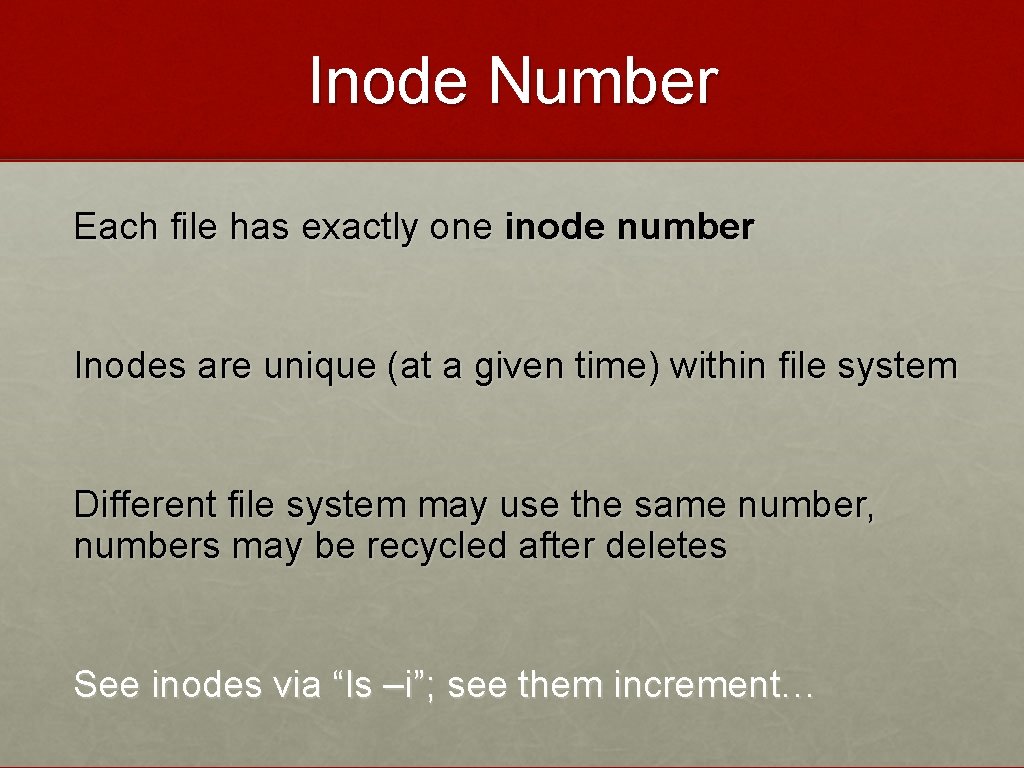 Inode Number

Each file has exactly one inode number

Inodes are unique (at a given time) within file system

Different file system may use the same number, numbers may be recycled after deletes

See inodes via “ls –i”; see them increment…